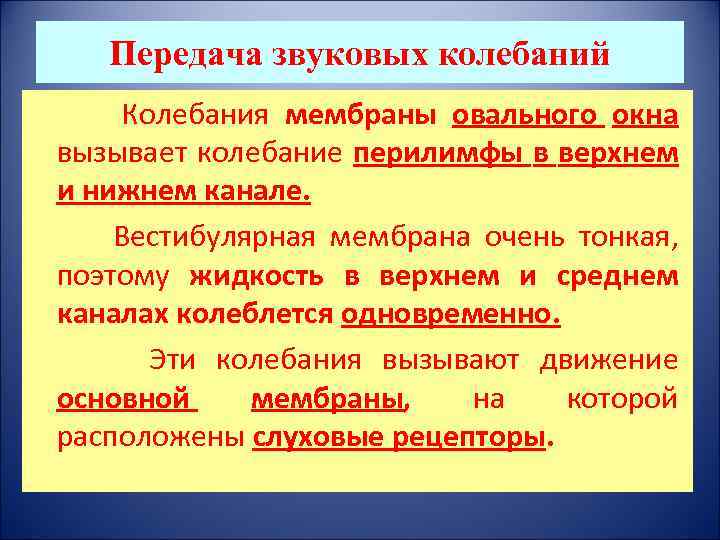 Передача звуковых колебаний

Колебания мембраны овального окна вызывает колебание перилимфы в верхнем и нижнем канале.

Вестибулярная мембрана очень тонкая, поэтому жидкость в верхнем и среднем каналах колеблется одновременно.

Эти колебания вызывают движение основной мембраны, на которой расположены слуховые рецепторы.